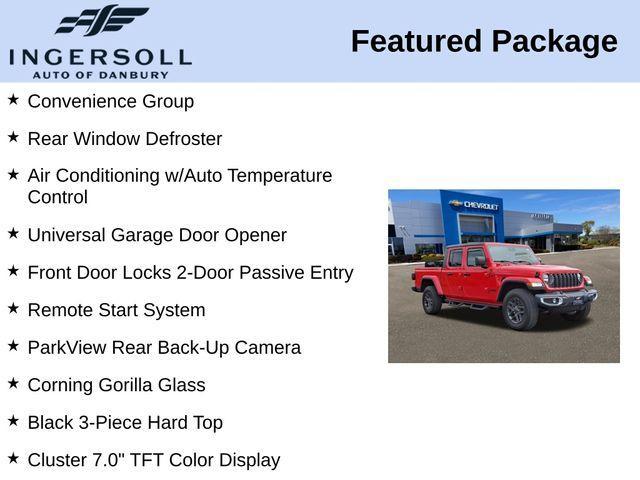 INGERSOLL
AUTO OF DANBURY

Featured Package

★ Convenience Group

★ Rear Window Defroster

★ Air Conditioning w/Auto Temperature Control

★ Universal Garage Door Opener

★ Front Door Locks 2-Door Passive Entry

★ Remote Start System

★ ParkView Rear Back-Up Camera

★ Corning Gorilla Glass

★ Black 3-Piece Hard Top

★ Cluster 7.0" TFT Color Display

CHEVROLET